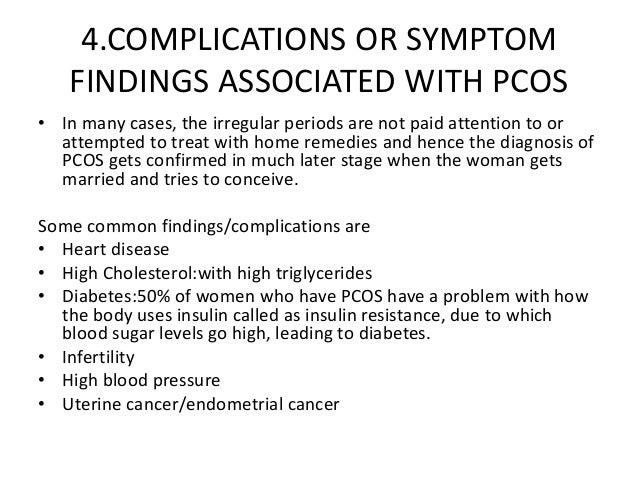 4.COMPLICATIONS OR SYMPTOM FINDINGS ASSOCIATED WITH PCOS

• In many cases, the irregular periods are not paid attention to or attempted to treat with home remedies and hence the diagnosis of PCOS gets confirmed in much later stage when the woman gets married and tries to conceive.

Some common findings/complications are
• Heart disease
• High Cholesterol:with high triglycerides
• Diabetes:50% of women who have PCOS have a problem with how the body uses insulin called as insulin resistance, due to which blood sugar levels go high, leading to diabetes.
• Infertility
• High blood pressure
• Uterine cancer/endometrial cancer